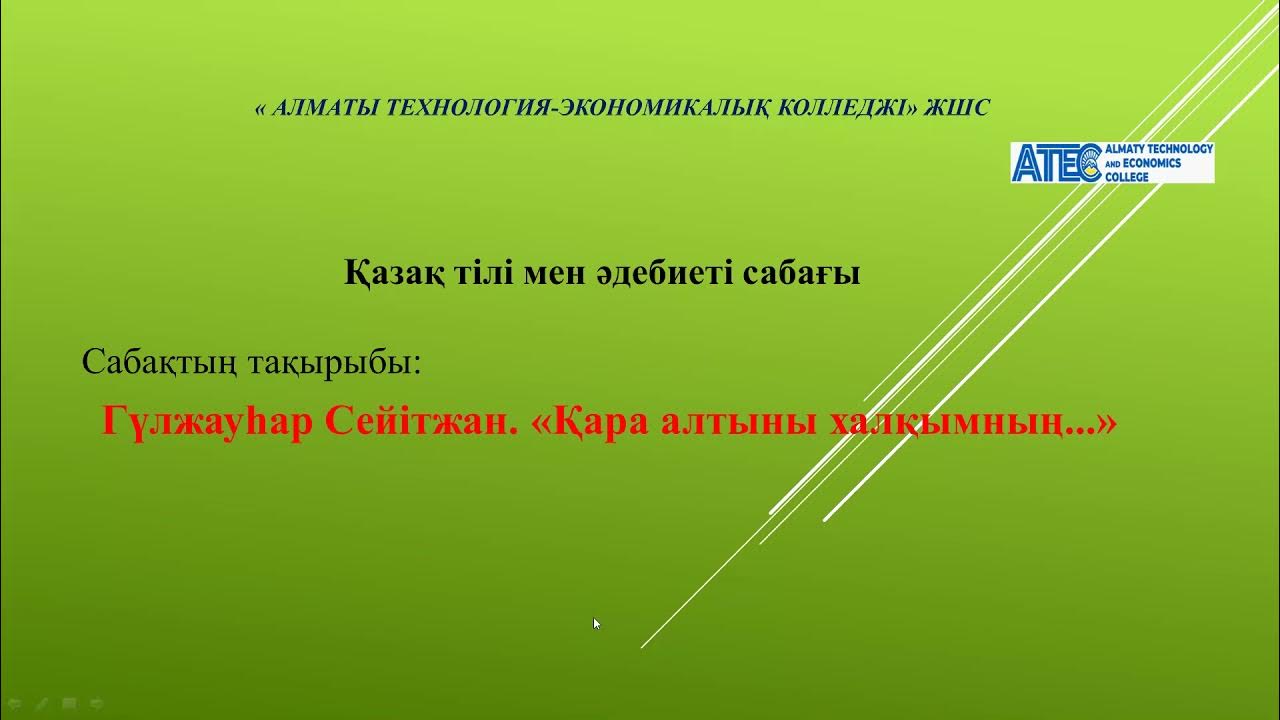 « АЛМАТЫ ТЕХНОЛОГИЯ-ЭКОНОМИКАЛЫҚ КОЛЛЕДЖІ» ЖШС

ATEC ALMATY TECHNOLOGY AND ECONOMICS COLLEGE

Қазақ тілі мен әдебиеті сабағы

Сабақтың тақырыбы:

Гүлжауһар Сейітжан. «Қара алтыны халқымның...»